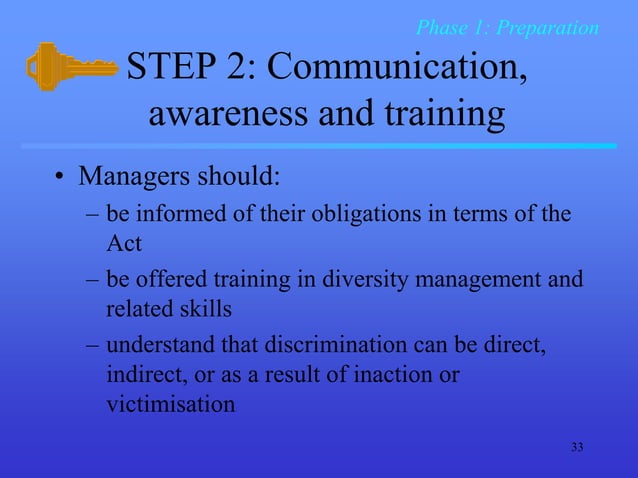 Phase 1: Preparation

STEP 2: Communication, awareness and training

• Managers should:
– be informed of their obligations in terms of the Act
– be offered training in diversity management and related skills
– understand that discrimination can be direct, indirect, or as a result of inaction or victimisation

33